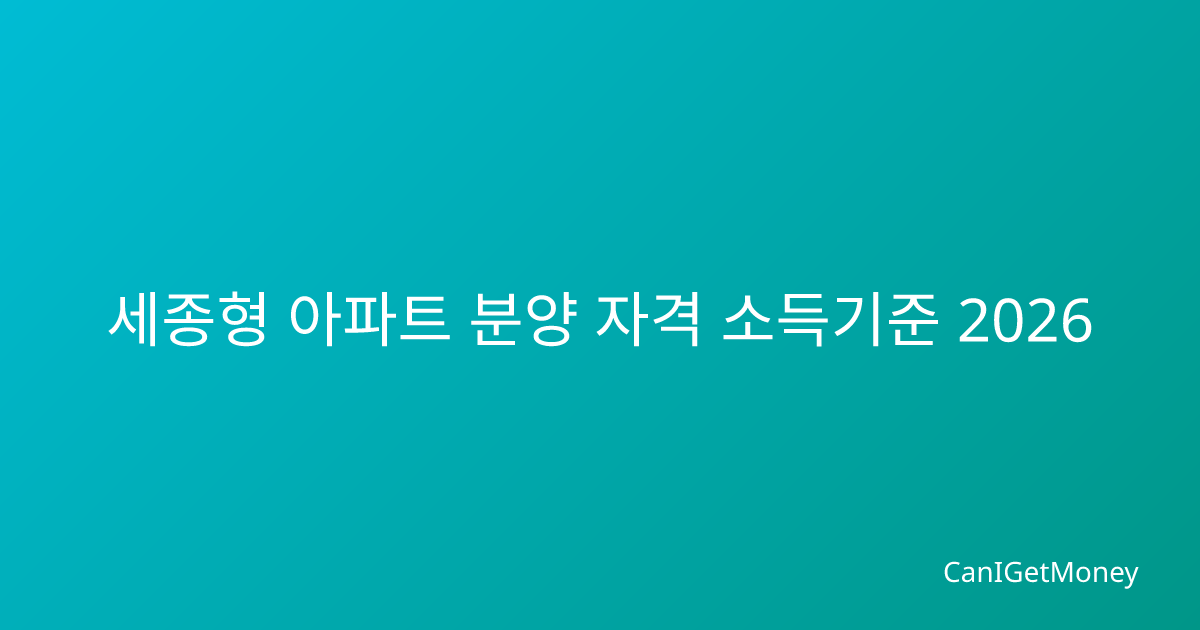 세종형 아파트 분양 자격 소득기준 2026

CanIGetMoney